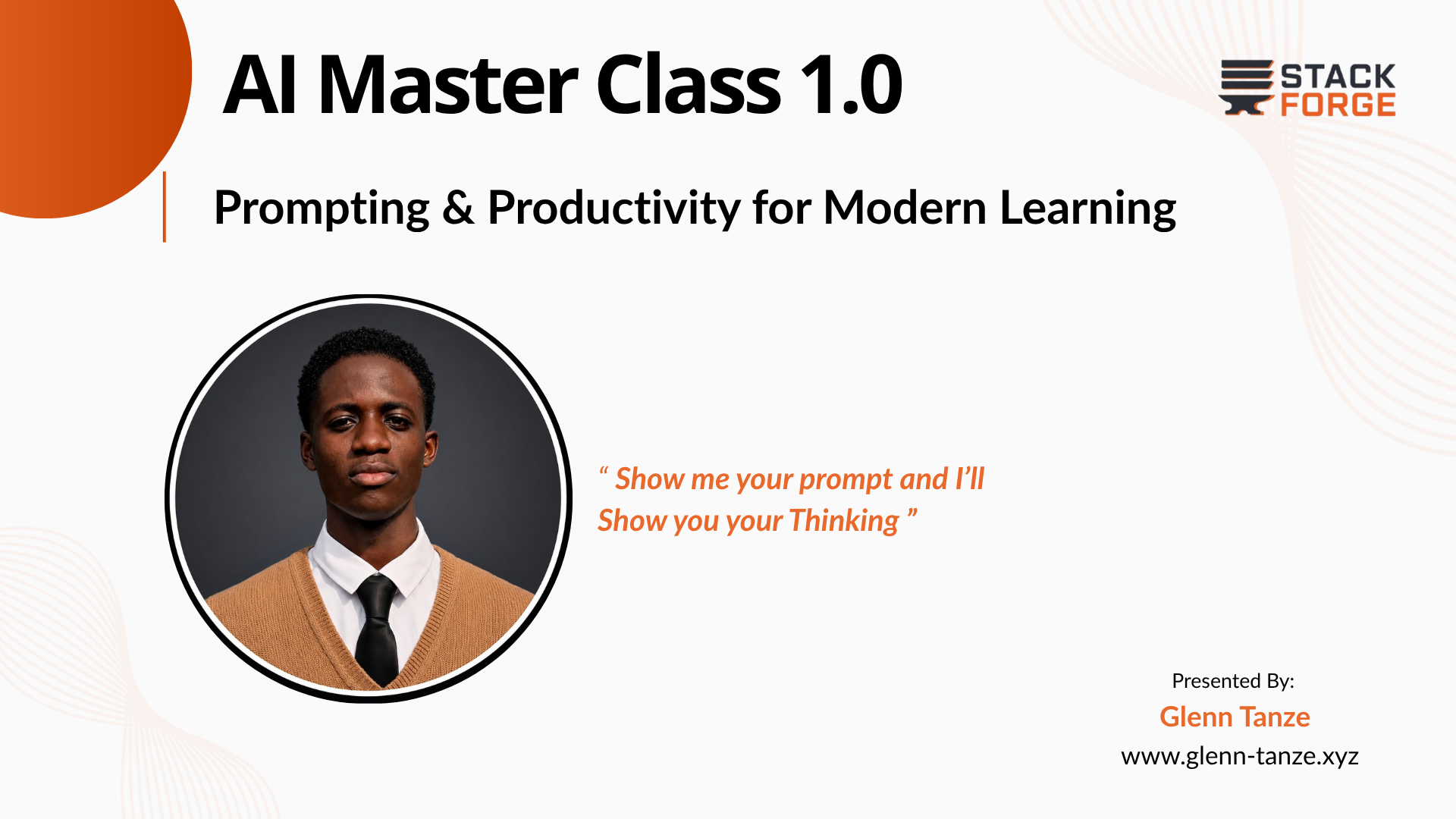 AI Master Class 1.0

STACK FORGE

Prompting & Productivity for Modern Learning

“ Show me your prompt and I’ll Show you your Thinking ”

Presented By:
Glenn Tanze
www.glenn-tanze.xyz